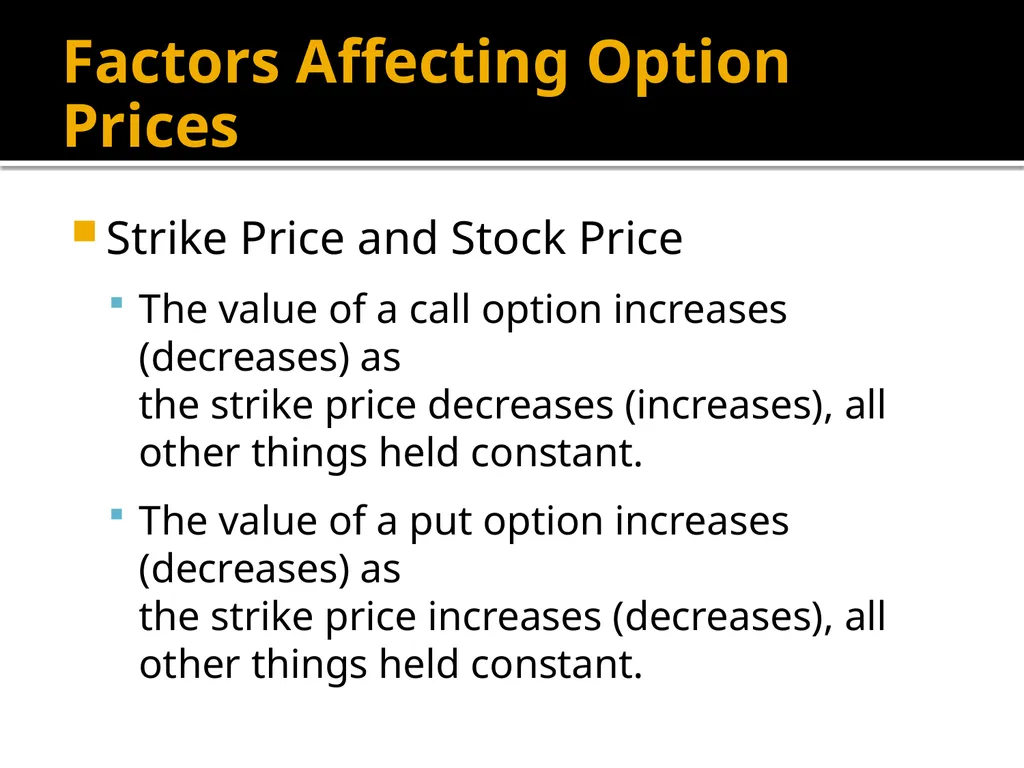 Factors Affecting Option Prices

Strike Price and Stock Price

The value of a call option increases (decreases) as the strike price decreases (increases), all other things held constant.

The value of a put option increases (decreases) as the strike price increases (decreases), all other things held constant.